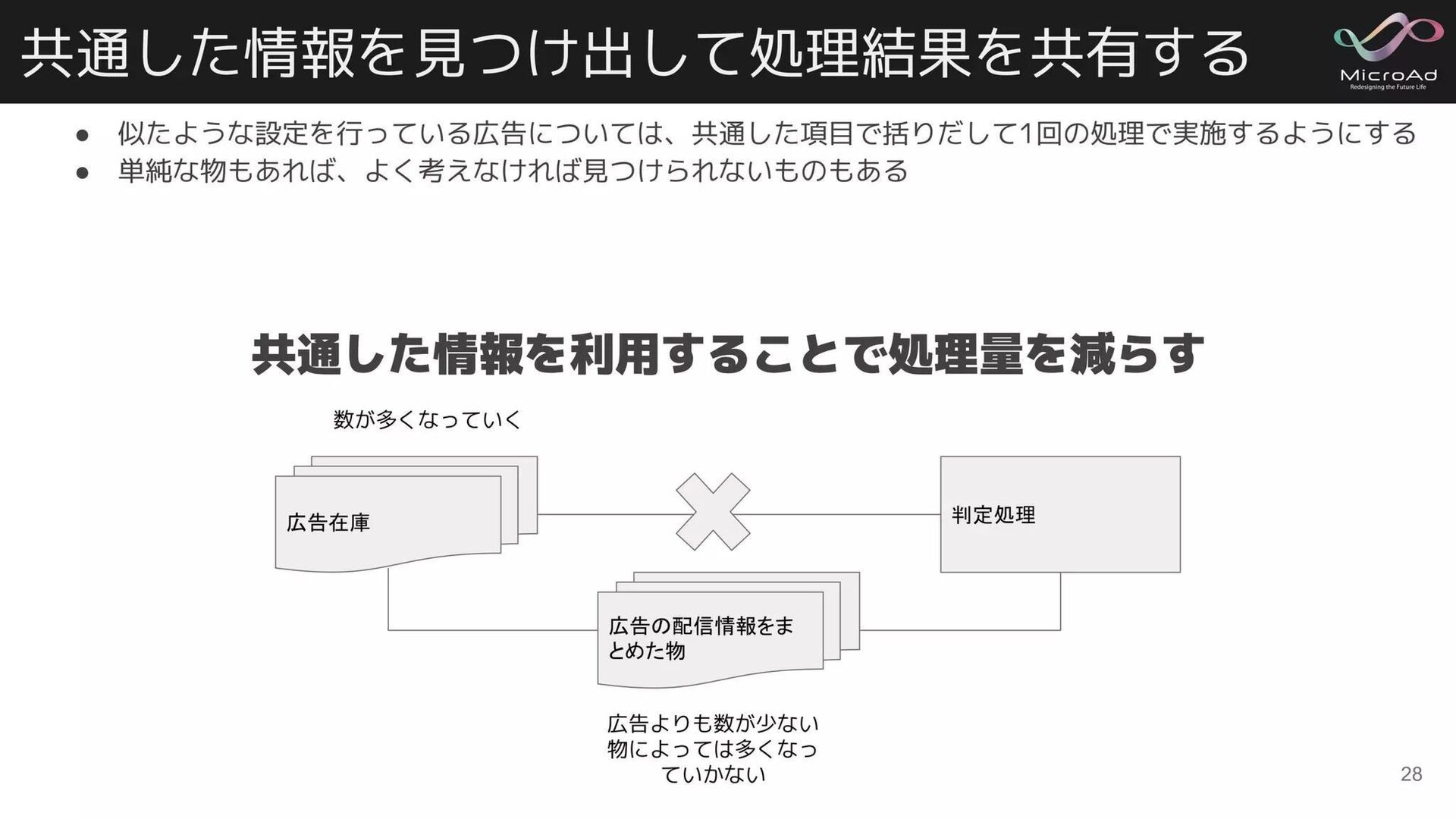 共通した情報を見つけ出して処理結果を共有する

MicroAd
Redesigning the Future Life

● 似たような設定を行っている広告については、共通した項目で括りだして1回の処理で実施するようにする
● 単純な物もあれば、よく考えなければ見つけられないものもある

共通した情報を利用することで処理量を減らす

数が多くなっていく

広告在庫

判定処理

広告の配信情報をまとめた物

広告よりも数が少ない物によっては多くなっていかない

28